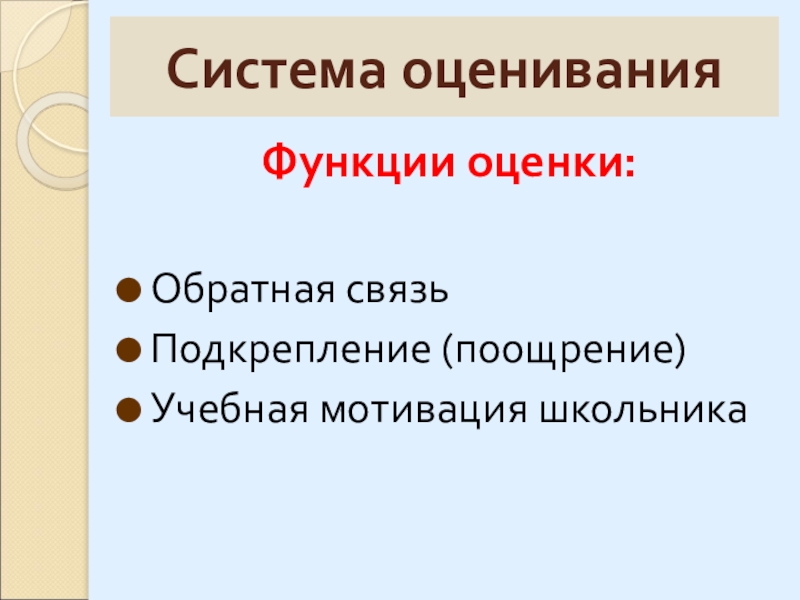 Система оценивания

Функции оценки:

- Обратная связь
- Подкрепление (поощрение)
- Учебная мотивация школьника